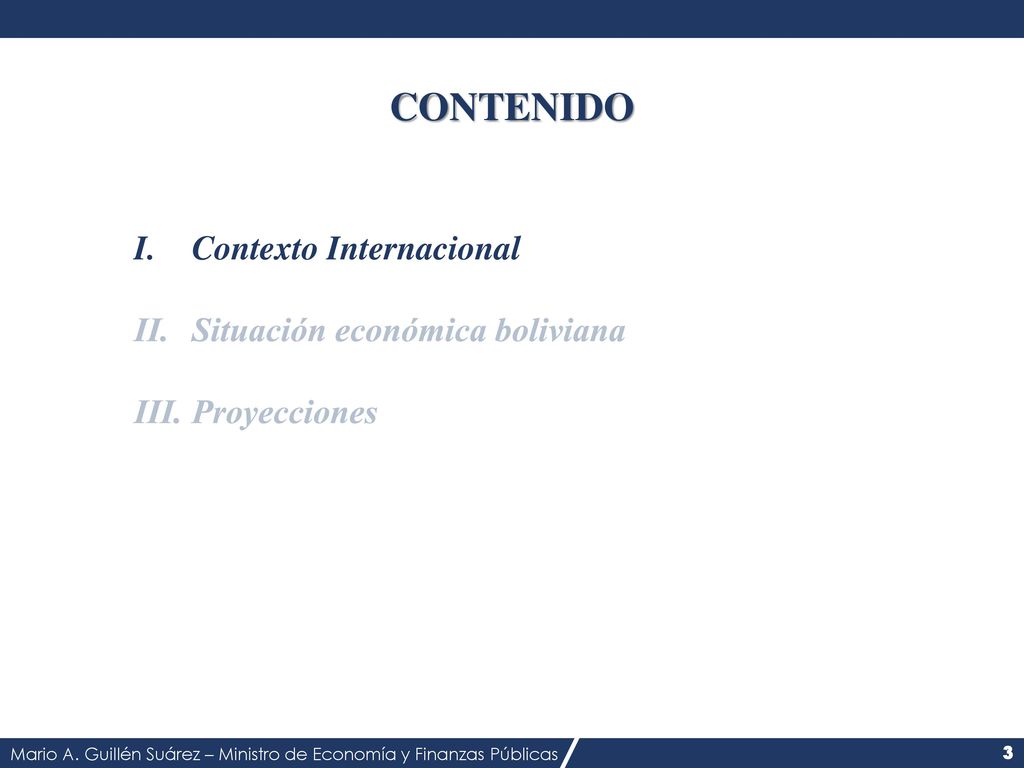 CONTENIDO

I. Contexto Internacional

II. Situación económica boliviana

III. Proyecciones

Mario A. Guillén Suárez – Ministro de Economía y Finanzas Públicas

3